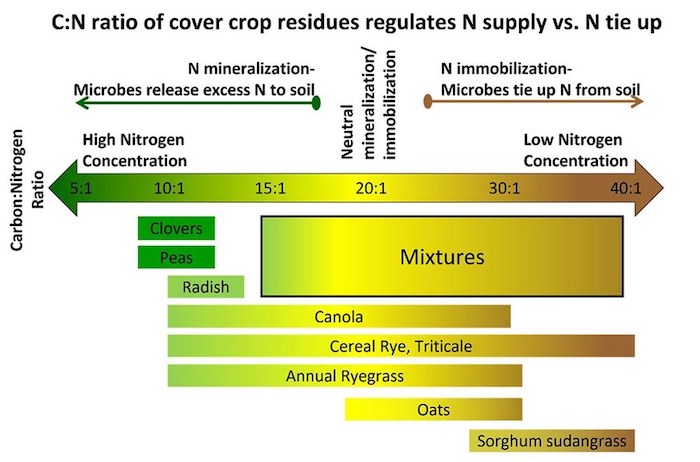 C:N ratio of cover crop residues regulates N supply vs. N tie up

N mineralization- Microbes release excess N to soil

Neutral mineralization/ immobilization

N immobilization- Microbes tie up N from soil

Carbon:Nitrogen Ratio

High Nitrogen Concentration

Low Nitrogen Concentration

5:1
10:1
15:1
20:1
30:1
40:1

Clovers
Peas
Radish
Mixtures
Canola
Cereal Rye, Triticale
Annual Ryegrass
Oats
Sorghum sudangrass